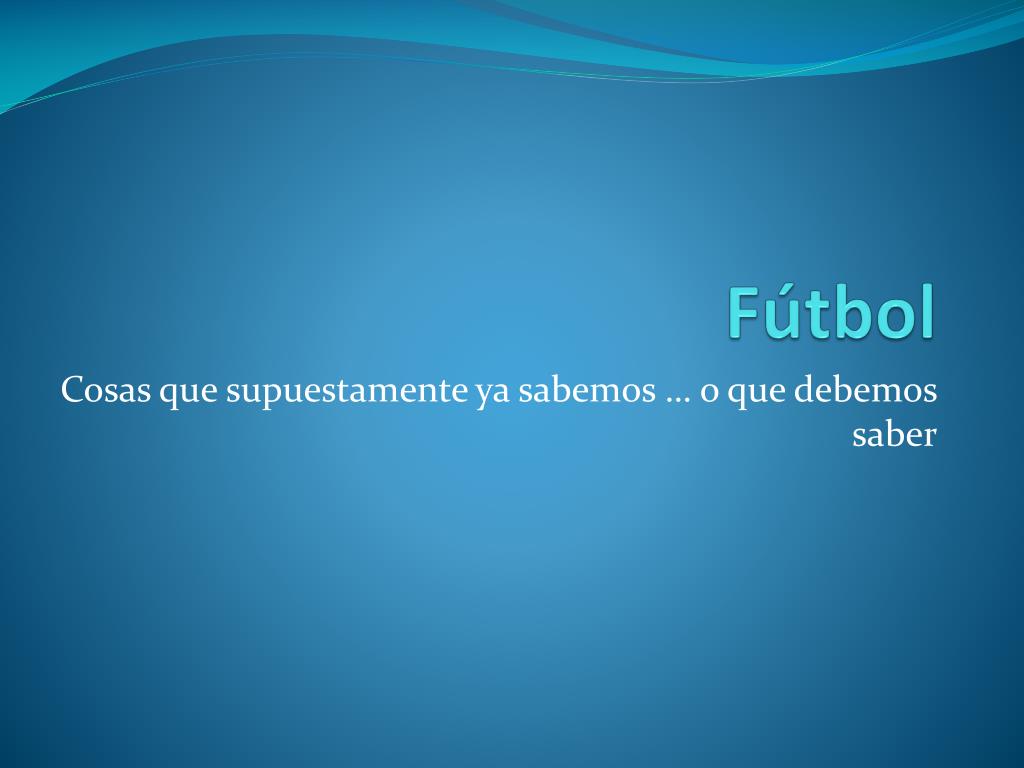 Fútbol

Cosas que supuestamente ya sabemos … o que debemos saber